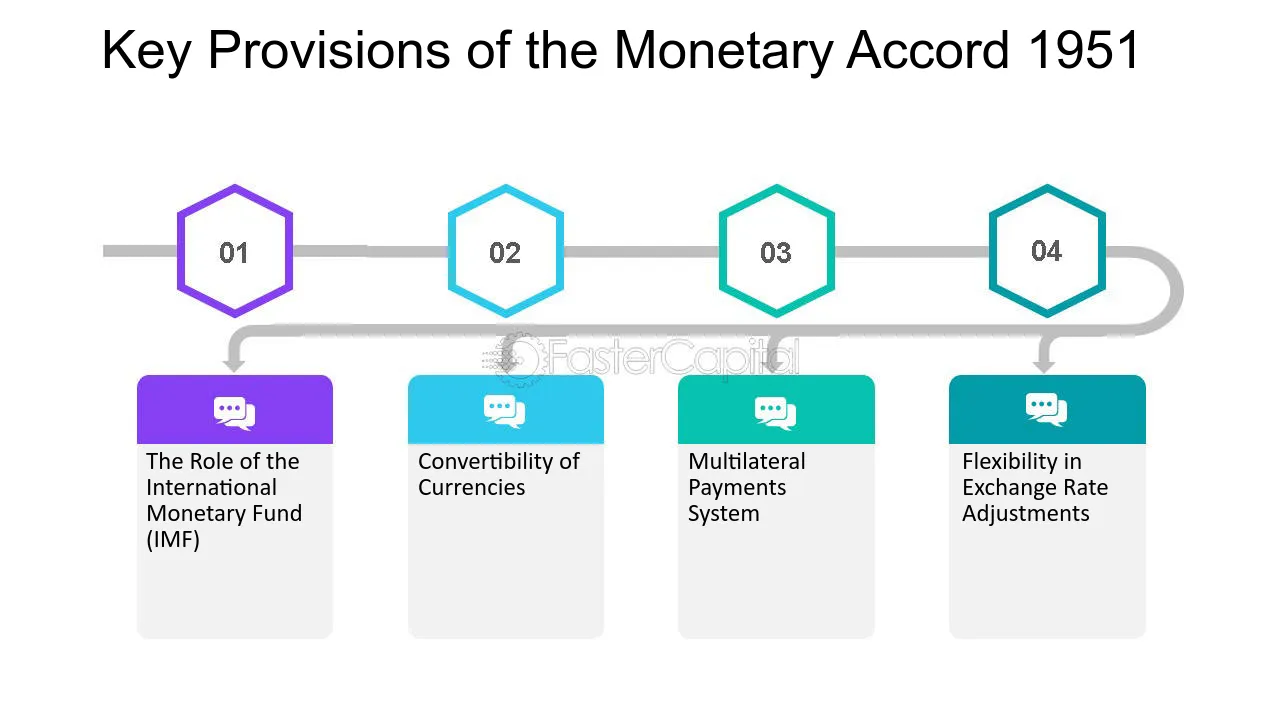 Key Provisions of the Monetary Accord 1951

01

02

03

04

The Role of the International Monetary Fund (IMF)

Convertibility of Currencies

Multilateral Payments System

Flexibility in Exchange Rate Adjustments

FasterCapital